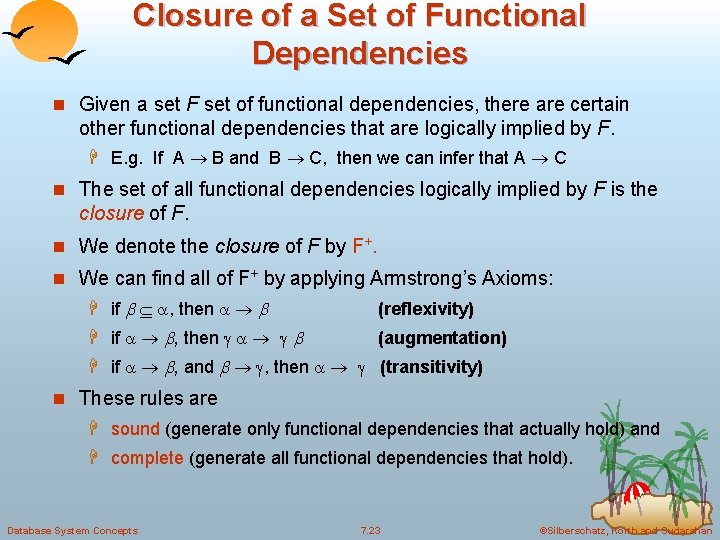 Closure of a Set of Functional Dependencies

Given a set $F$ set of functional dependencies, there are certain other functional dependencies that are logically implied by $F$.

E.g. If $A \rightarrow B$ and $B \rightarrow C$, then we can infer that $A \rightarrow C$

The set of all functional dependencies logically implied by $F$ is the closure of $F$.

We denote the closure of $F$ by $F^+$.

We can find all of $F^+$ by applying Armstrong's Axioms:

if $\beta \subseteq \alpha$, then $\alpha \rightarrow \beta$ (reflexivity)

if $\alpha \rightarrow \beta$, then $\gamma \alpha \rightarrow \gamma \beta$ (augmentation)

if $\alpha \rightarrow \beta$, and $\beta \rightarrow \gamma$, then $\alpha \rightarrow \gamma$ (transitivity)

These rules are

sound (generate only functional dependencies that actually hold) and

complete (generate all functional dependencies that hold).

Database System Concepts 7.23 ©Silberschatz, Korth and Sudarshan